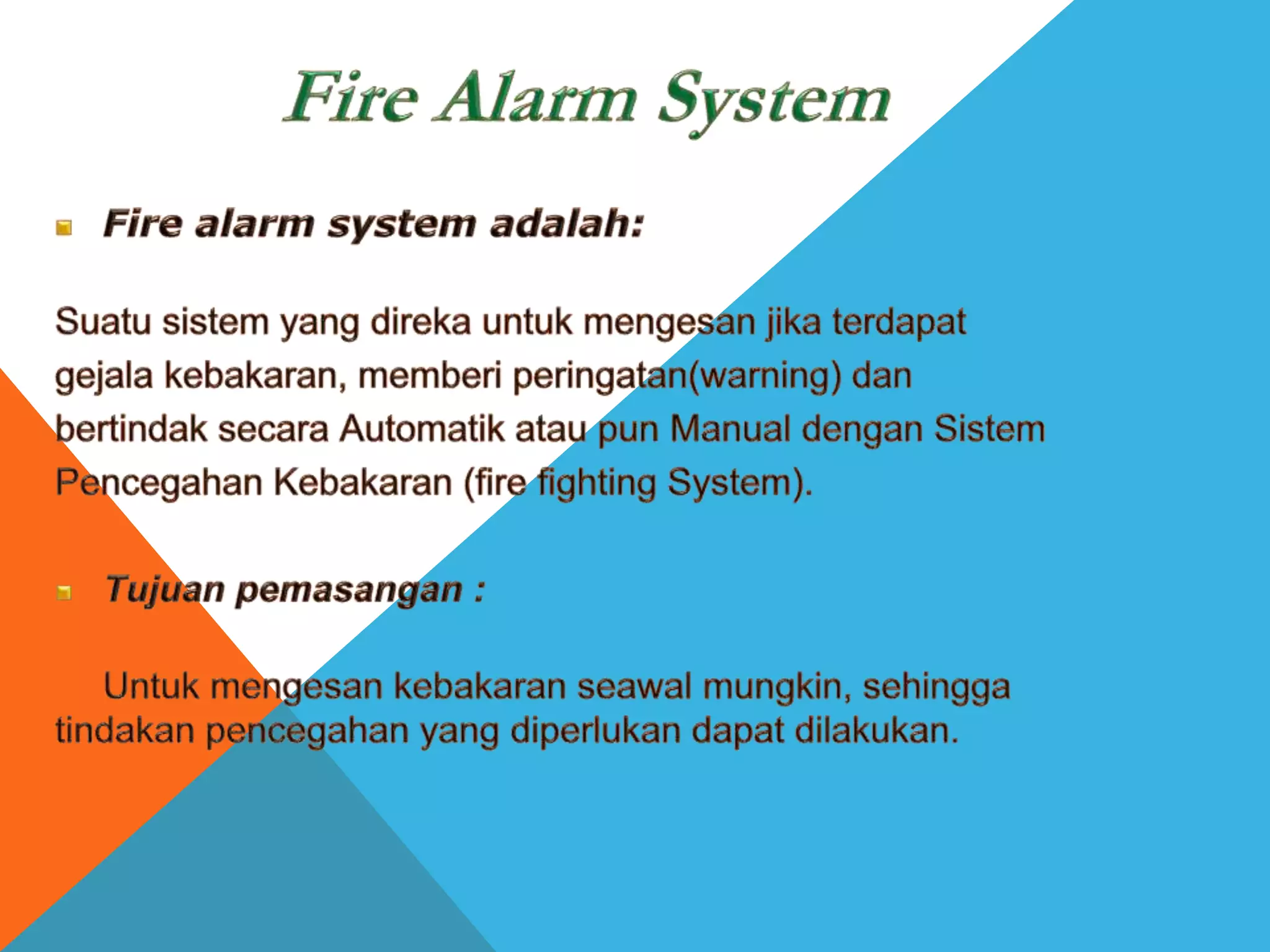 Fire Alarm System

Fire alarm system adalah:

Suatu sistem yang direka untuk mengesan jika terdapat gejala kebakaran, memberi peringatan(warning) dan bertindak secara Automatik atau pun Manual dengan Sistem Pencegahan Kebakaran (fire fighting System).

Tujuan pemasangan :

Untuk mengesan kebakaran seawal mungkin, sehingga tindakan pencegahan yang diperlukan dapat dilakukan.